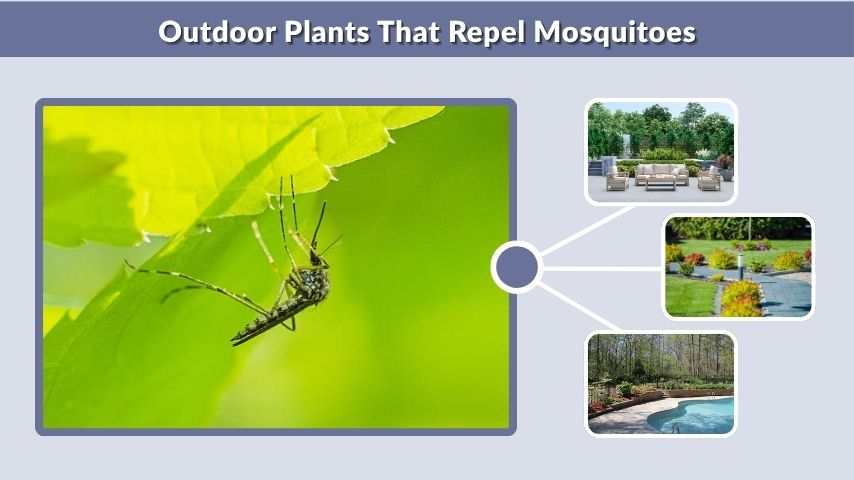 Outdoor Plants That Repel Mosquitoes